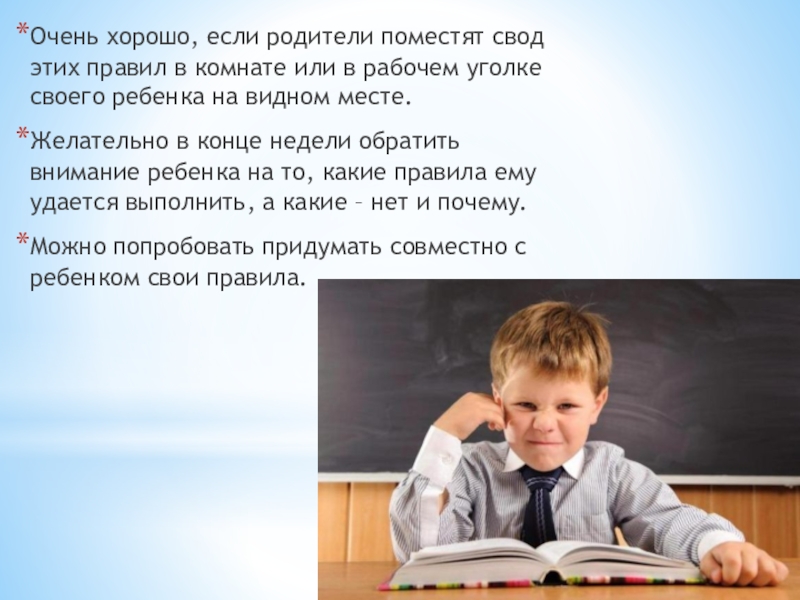 *Очень хорошо, если родители поместят свод этих правил в комнате или в рабочем уголке своего ребенка на видном месте.

*Желательно в конце недели обратить внимание ребенка на то, какие правила ему удается выполнить, а какие – нет и почему.

*Можно попробовать придумать совместно с ребенком свои правила.